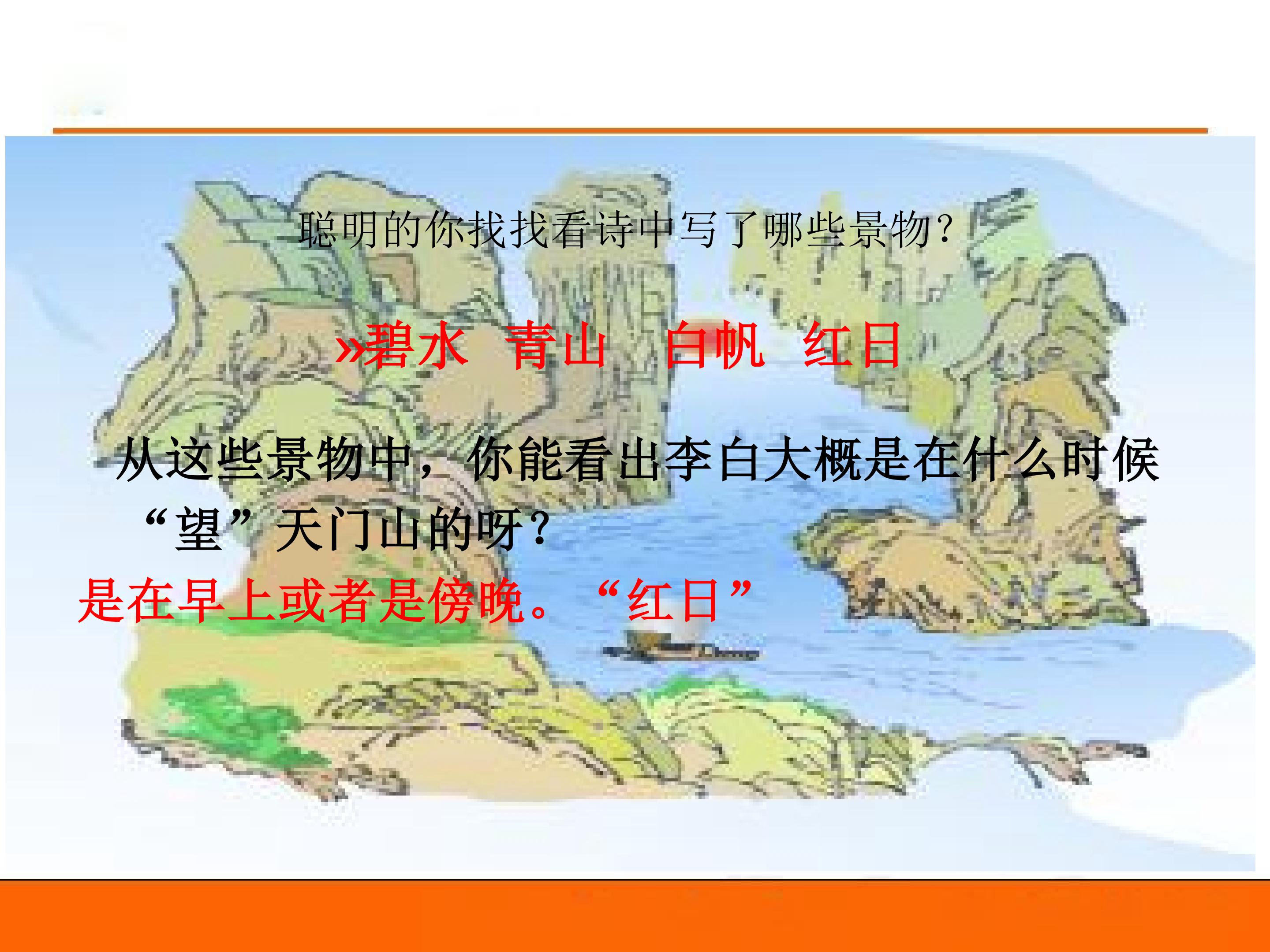 聪明的你找找看诗中写了哪些景物？

»碧水　青山　白帆　红日

从这些景物中，你能看出李白大概是在什么时候“望”天门山的呀？

是在早上或者是傍晚。“红日”